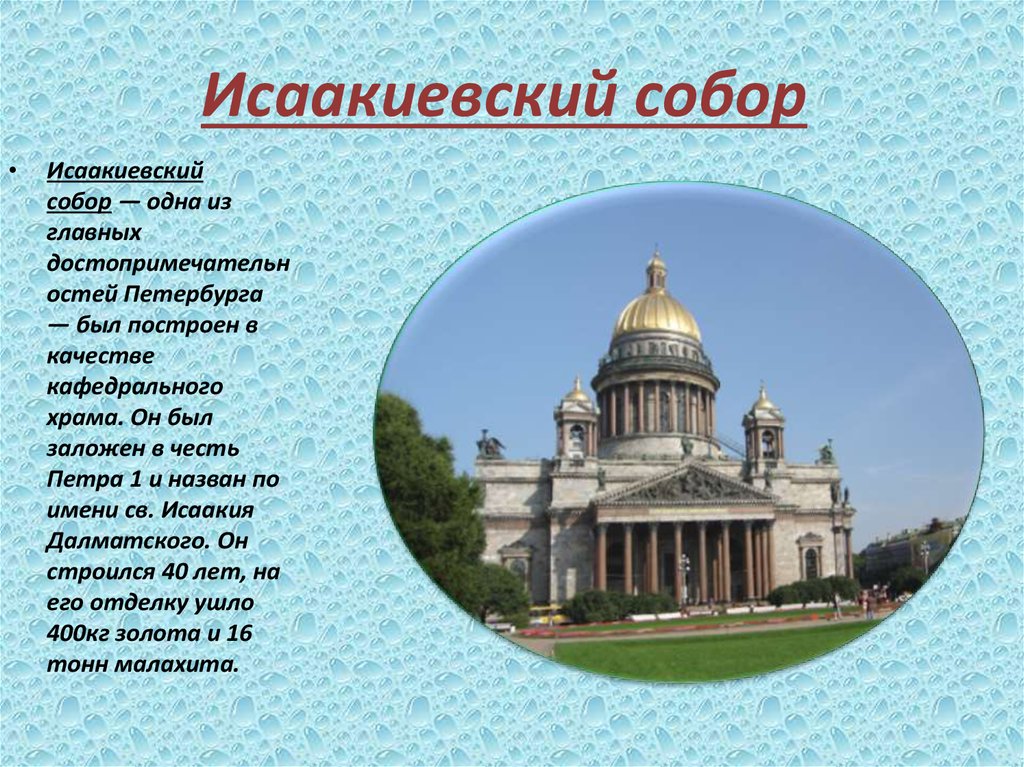 Исаакиевский собор

• Исаакиевский собор — одна из главных достопримечательностей Петербурга — был построен в качестве кафедрального храма. Он был заложен в честь Петра 1 и назван по имени св. Исаакия Далматского. Он строился 40 лет, на его отделку ушло 400кг золота и 16 тонн малахита.